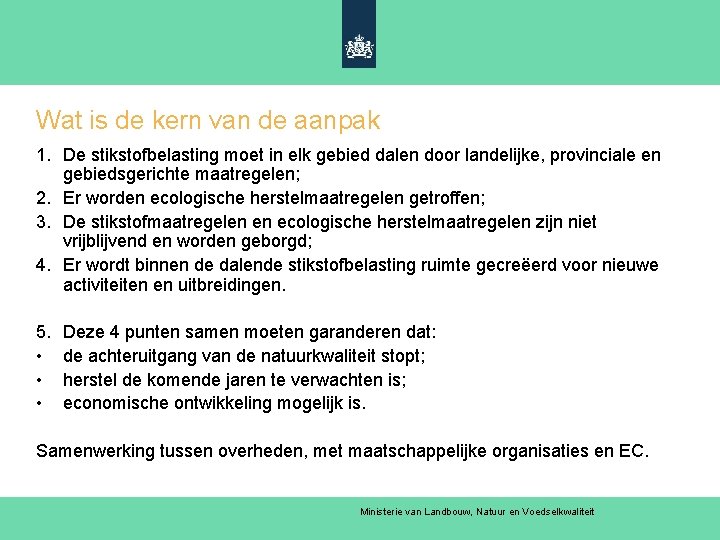 Wat is de kern van de aanpak

1. De stikstofbelasting moet in elk gebied dalen door landelijke, provinciale en gebiedsgerichte maatregelen;
2. Er worden ecologische herstelmaatregelen getroffen;
3. De stikstofmaatregelen en ecologische herstelmaatregelen zijn niet vrijblijvend en worden geborgd;
4. Er wordt binnen de dalende stikstofbelasting ruimte gecreëerd voor nieuwe activiteiten en uitbreidingen.

5. Deze 4 punten samen moeten garanderen dat:
• de achteruitgang van de natuurkwaliteit stopt;
• herstel de komende jaren te verwachten is;
• economische ontwikkeling mogelijk is.

Samenwerking tussen overheden, met maatschappelijke organisaties en EC.

Ministerie van Landbouw, Natuur en Voedselkwaliteit